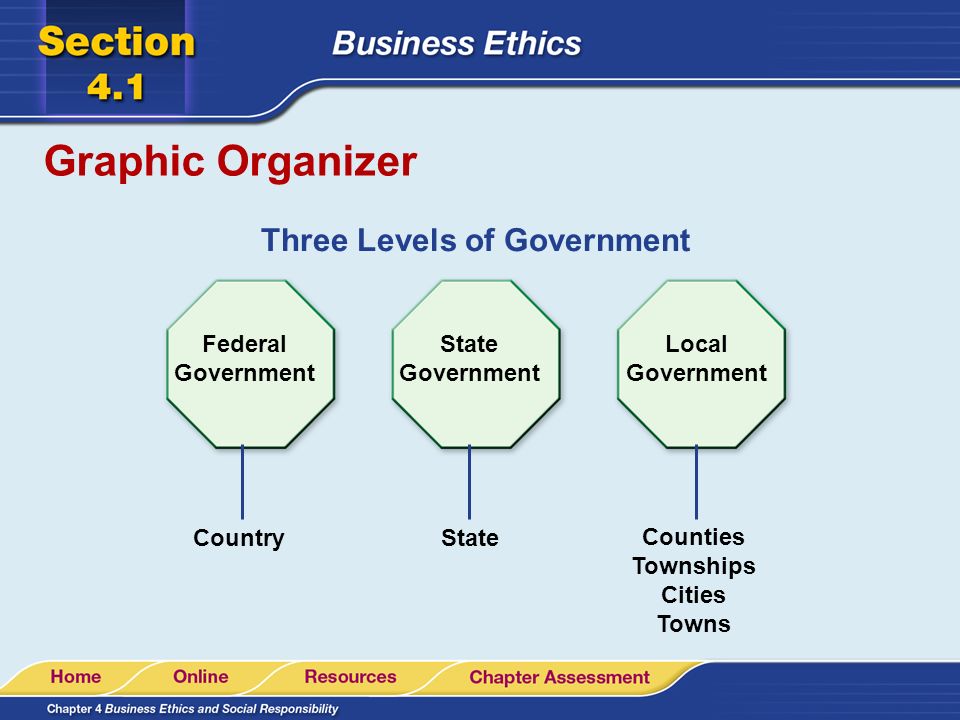 Section 4.1

Business Ethics

Graphic Organizer

Three Levels of Government

Federal Government

State Government

Local Government

Country

State

Counties
Townships
Cities
Towns

Home Online Resources Chapter Assessment

Chapter 4 Business Ethics and Social Responsibility